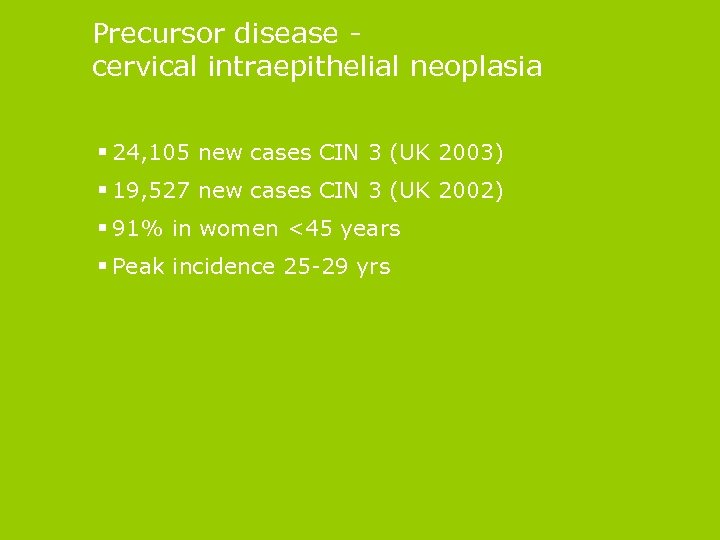 Precursor disease - cervical intraepithelial neoplasia

▪ 24,105 new cases CIN 3 (UK 2003)

▪ 19,527 new cases CIN 3 (UK 2002)

▪ 91% in women <45 years

▪ Peak incidence 25-29 yrs